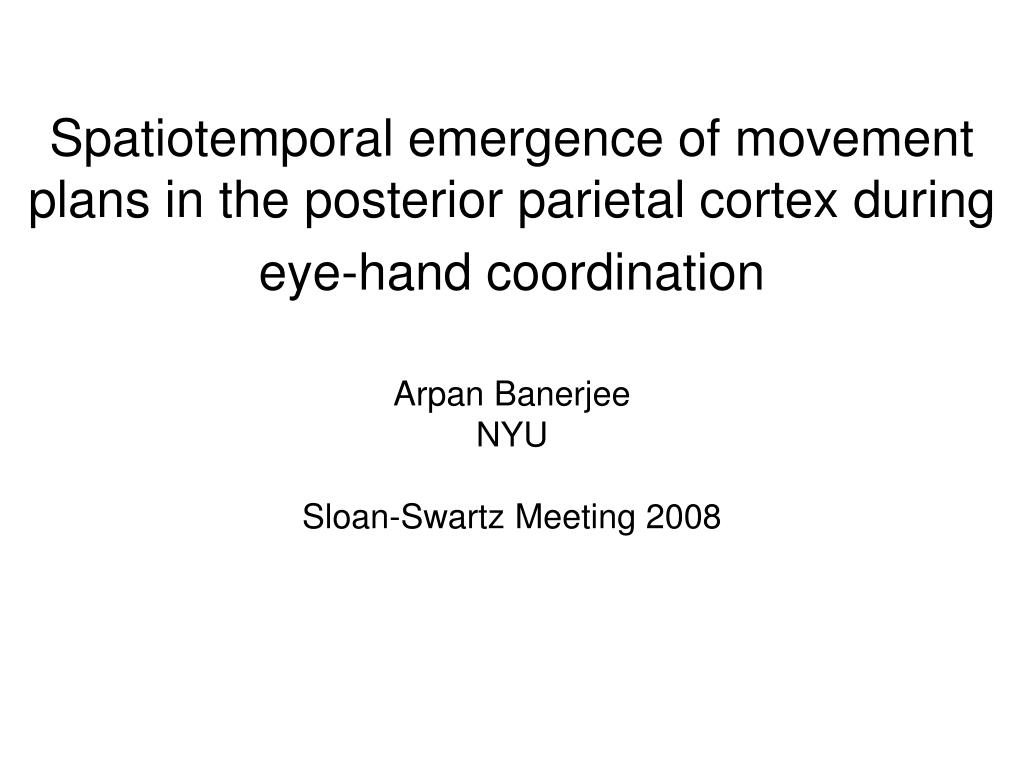 Spatiotemporal emergence of movement plans in the posterior parietal cortex during eye-hand coordination

Arpan Banerjee
NYU

Sloan-Swartz Meeting 2008